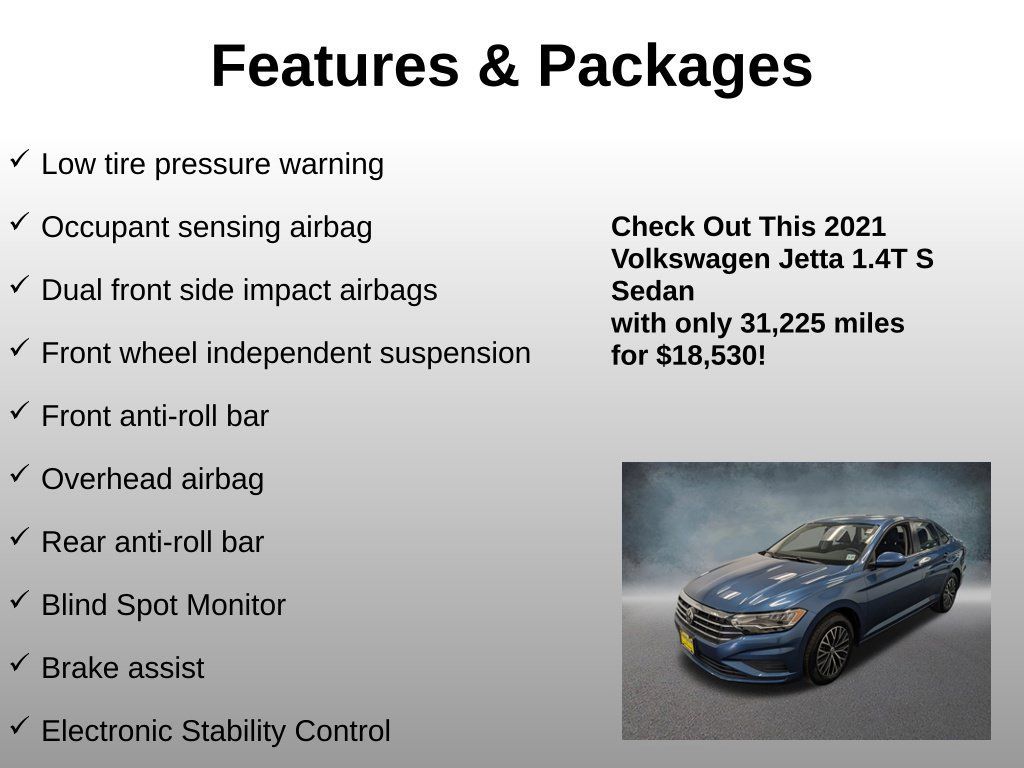 Features & Packages

✓ Low tire pressure warning

✓ Occupant sensing airbag

✓ Dual front side impact airbags

✓ Front wheel independent suspension

✓ Front anti-roll bar

✓ Overhead airbag

✓ Rear anti-roll bar

✓ Blind Spot Monitor

✓ Brake assist

✓ Electronic Stability Control

Check Out This 2021 Volkswagen Jetta 1.4T S Sedan
with only 31,225 miles
for $18,530!